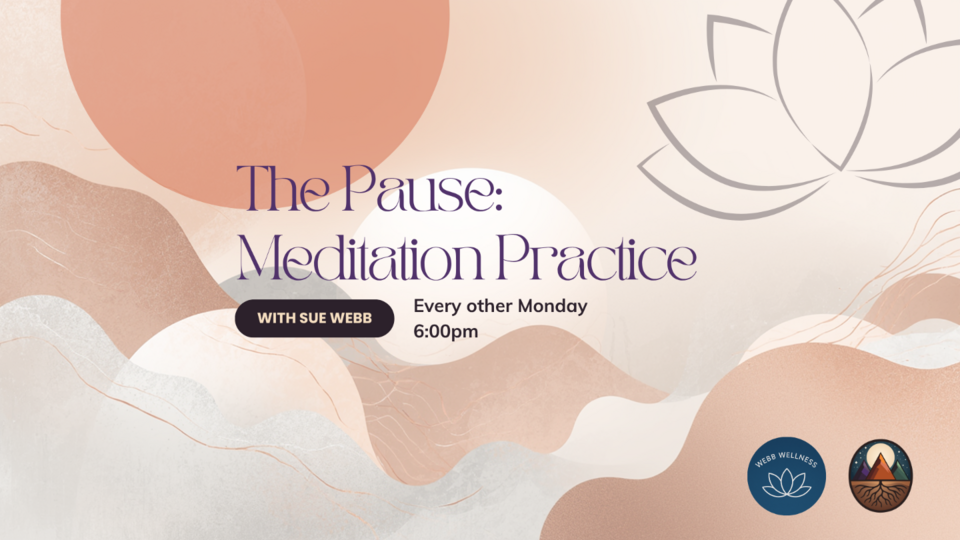 The Pause:
Meditation Practice

WITH SUE WEBB

Every other Monday
6:00pm

WEBB WELLNESS